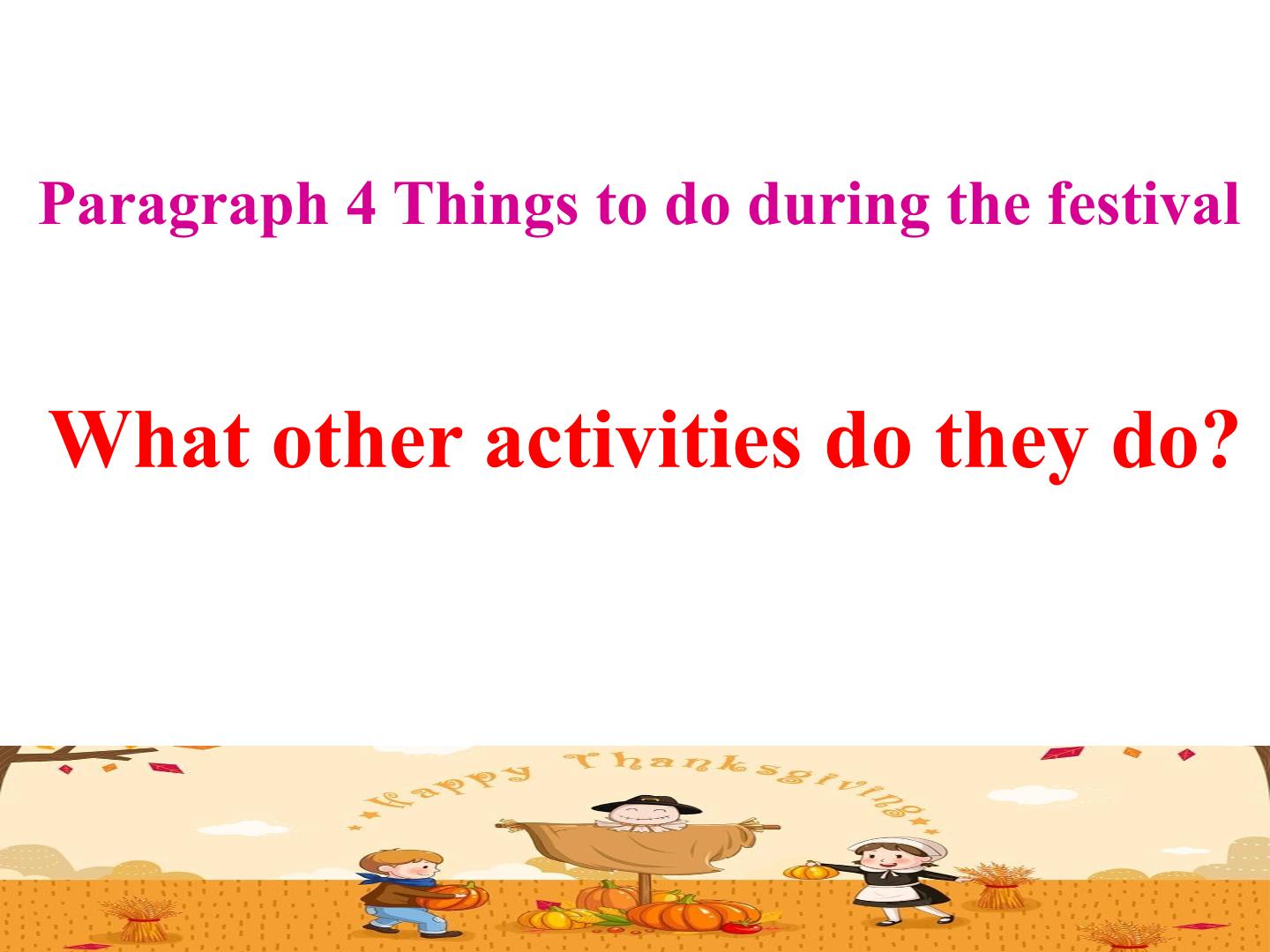 Paragraph 4 Things to do during the festival

What other activities do they do?

Happy Thanksgiving